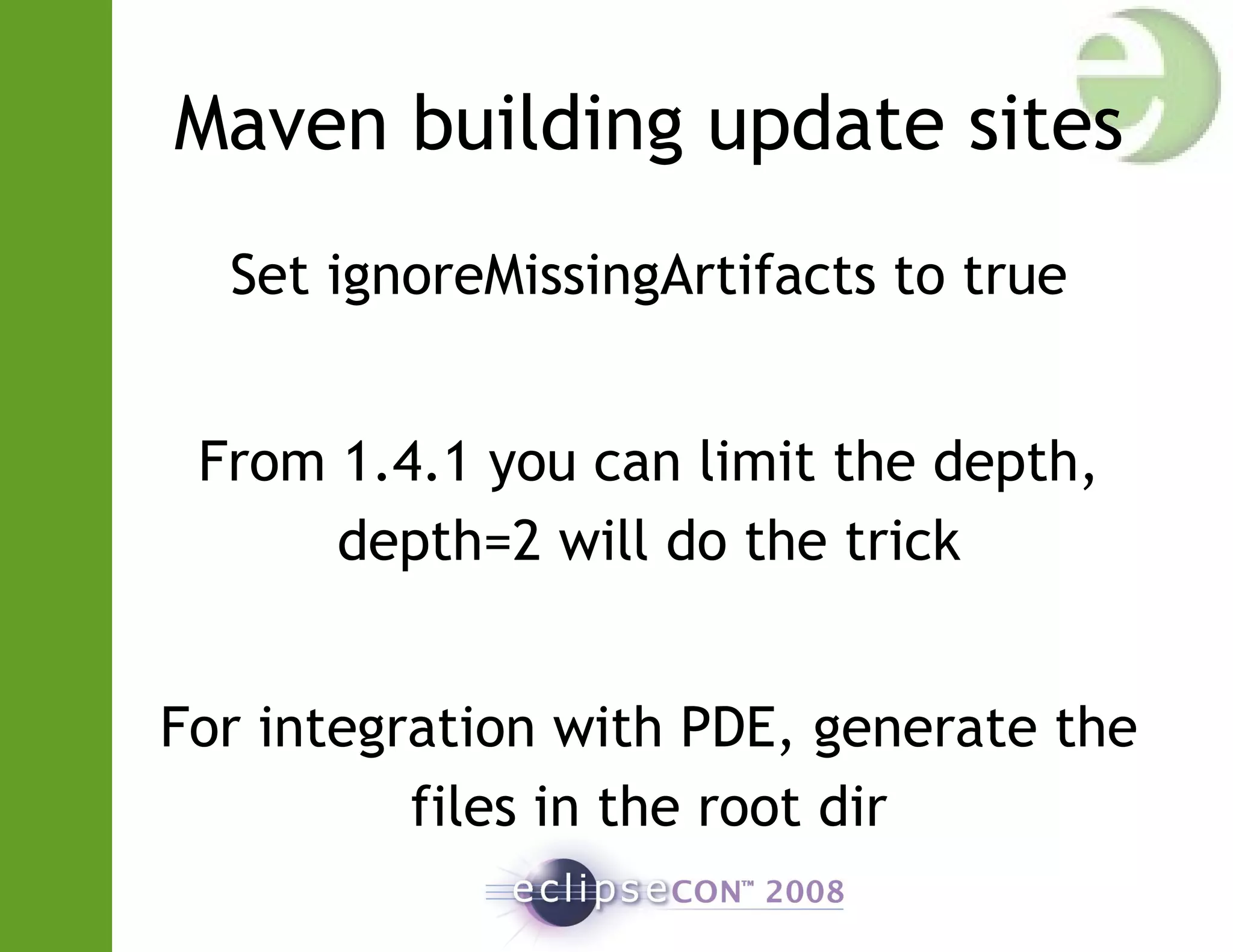 Maven building update sites

Set ignoreMissingArtifacts to true

From 1.4.1 you can limit the depth, depth=2 will do the trick

For integration with PDE, generate the files in the root dir

eclipseCON™ 2008